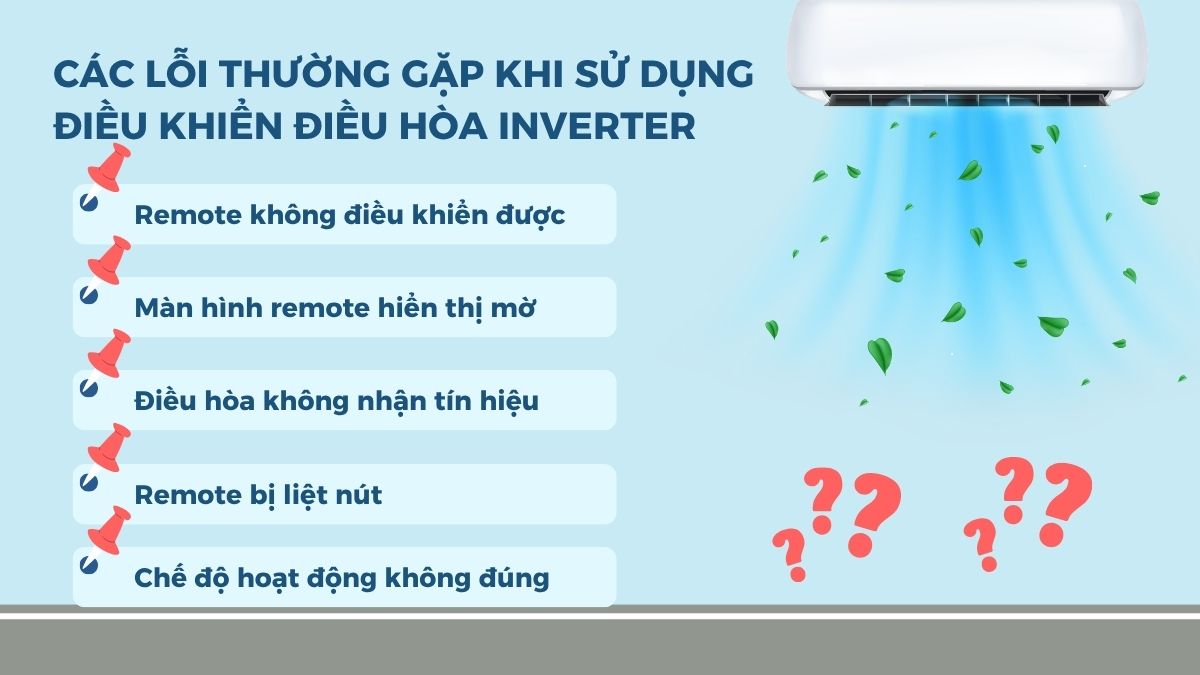 CÁC LỖI THƯỜNG GẶP KHI SỬ DỤNG ĐIỀU KHIỂN ĐIỀU HÒA INVERTER

Remote không điều khiển được

Màn hình remote hiển thị mờ

Điều hòa không nhận tín hiệu

Remote bị liệt nút

Chế độ hoạt động không đúng

???
???